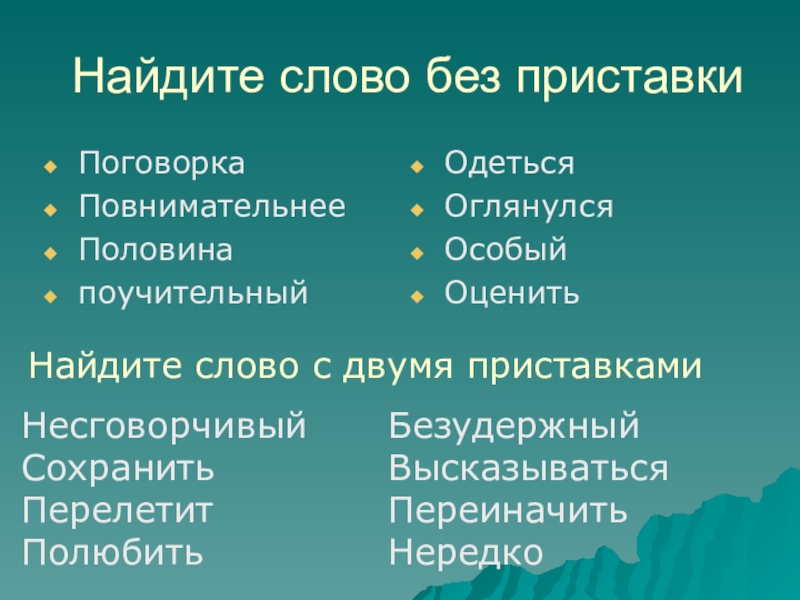 Найдите слово без приставки

Поговорка
Повнимательнее
Половина
поучительный

Одеться
Оглянулся
Особый
Оценить

Найдите слово с двумя приставками

Несговорчивый
Сохранить
Перелетит
Полюбить

Безудержный
Высказываться
Переиначить
Нередко